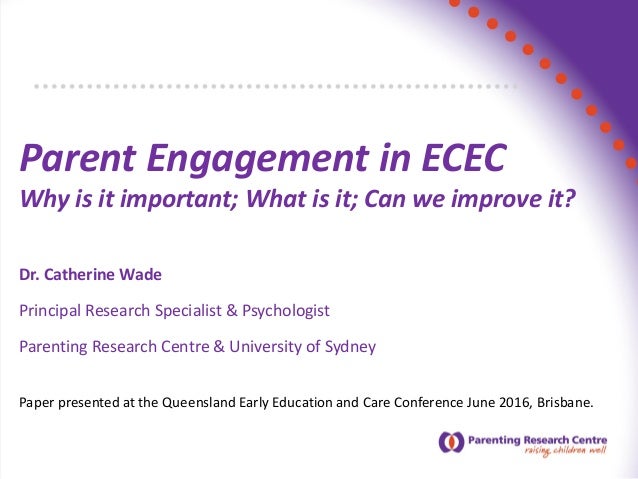 Parent Engagement in ECEC
Why is it important; What is it; Can we improve it?

Dr. Catherine Wade

Principal Research Specialist & Psychologist

Parenting Research Centre & University of Sydney

Paper presented at the Queensland Early Education and Care Conference June 2016, Brisbane.

Parenting Research Centre
raising children well